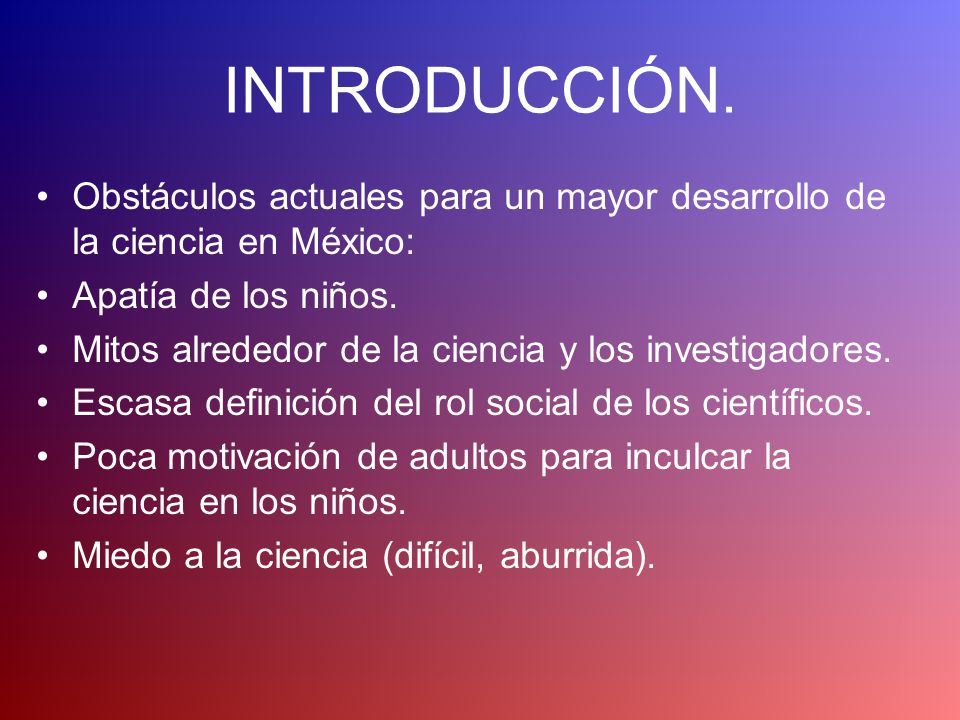 INTRODUCCIÓN.

• Obstáculos actuales para un mayor desarrollo de la ciencia en México:
• Apatía de los niños.
• Mitos alrededor de la ciencia y los investigadores.
• Escasa definición del rol social de los científicos.
• Poca motivación de adultos para inculcar la ciencia en los niños.
• Miedo a la ciencia (difícil, aburrida).